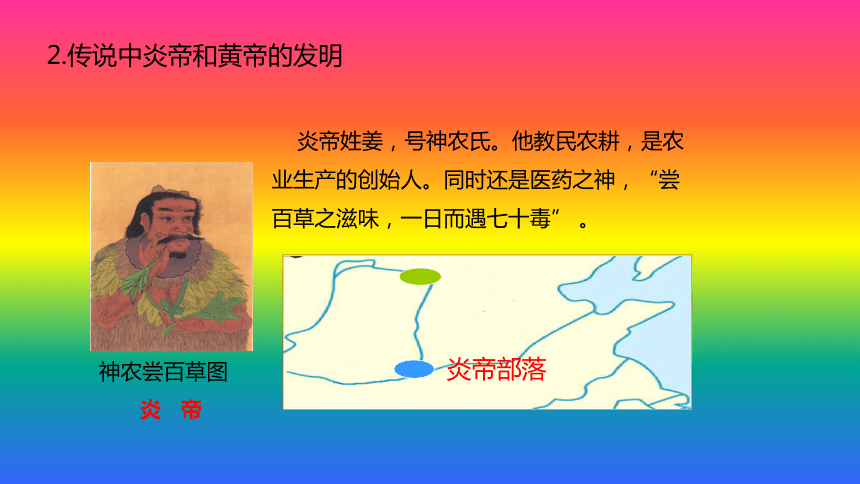 2.传说中炎帝和黄帝的发明

炎帝姓姜，号神农氏。他教民农耕，是农业生产的创始人。同时还是医药之神，“尝百草之滋味，一日而遇七十毒”。

神农尝百草图

炎　帝

炎帝部落